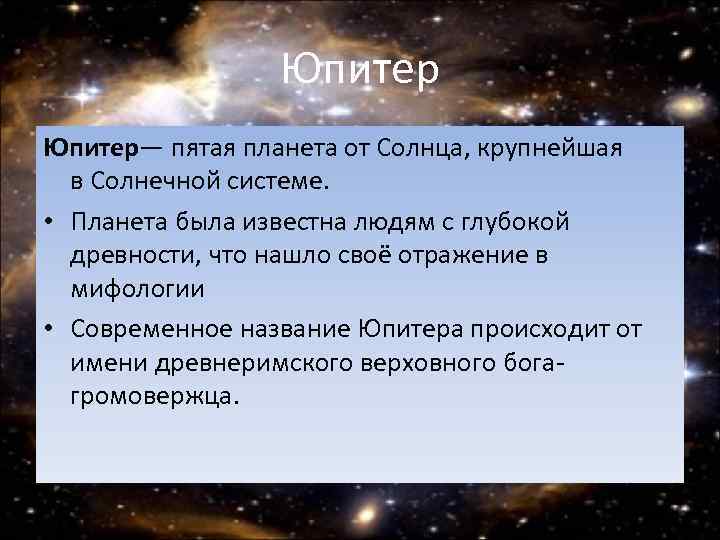 Юпитер

Юпитер— пятая планета от Солнца, крупнейшая в Солнечной системе.

• Планета была известна людям с глубокой древности, что нашло своё отражение в мифологии

• Современное название Юпитера происходит от имени древнеримского верховного бога-громовержца.